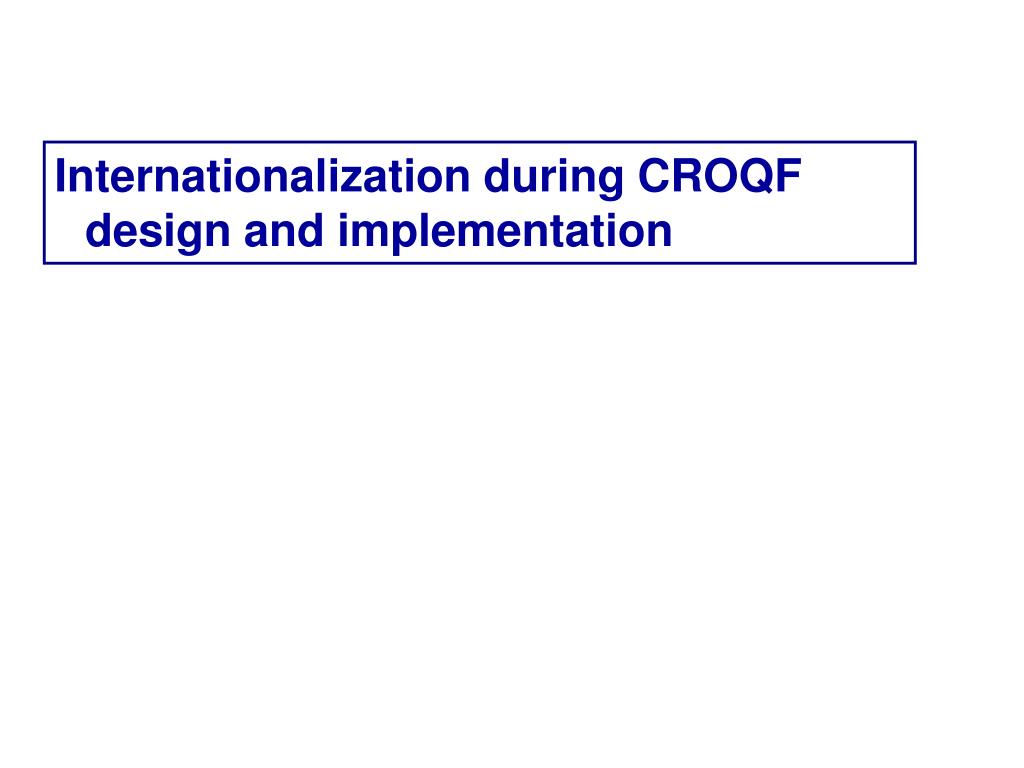 Internationalization during CROQF design and implementation